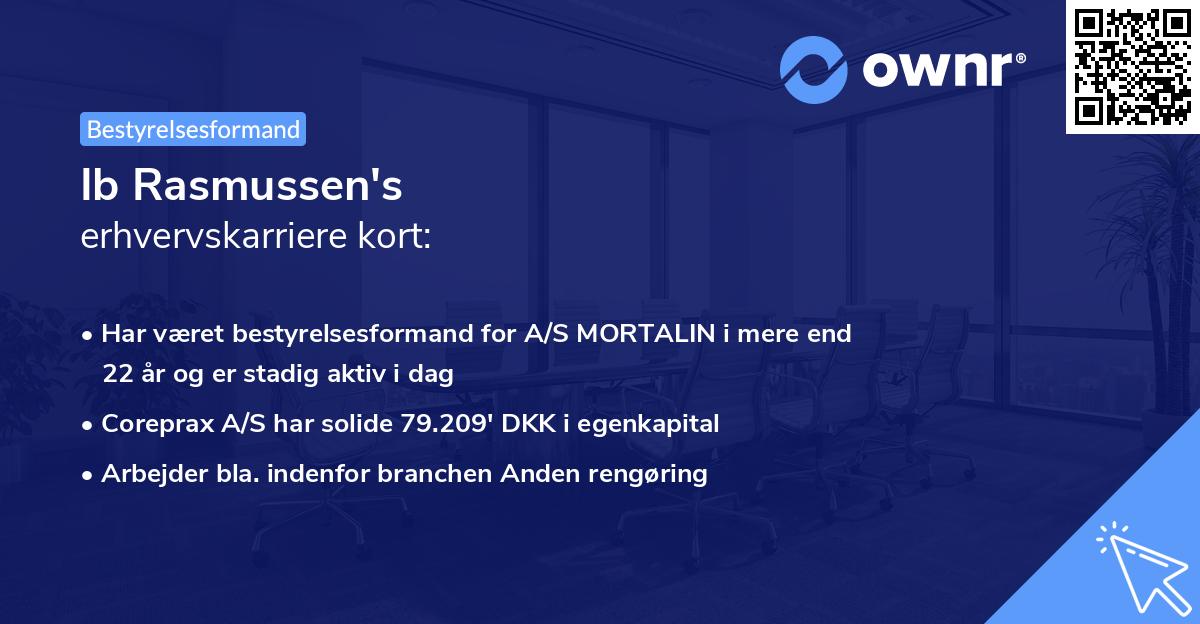 ownr®

Bestyrelsesformand

Ib Rasmussen's
erhvervskarriere kort:

• Har været bestyrelsesformand for A/S MORTALIN i mere end 22 år og er stadig aktiv i dag
• Coreprax A/S har solide 79.209' DKK i egenkapital
• Arbejder bla. indenfor branchen Anden rengøring